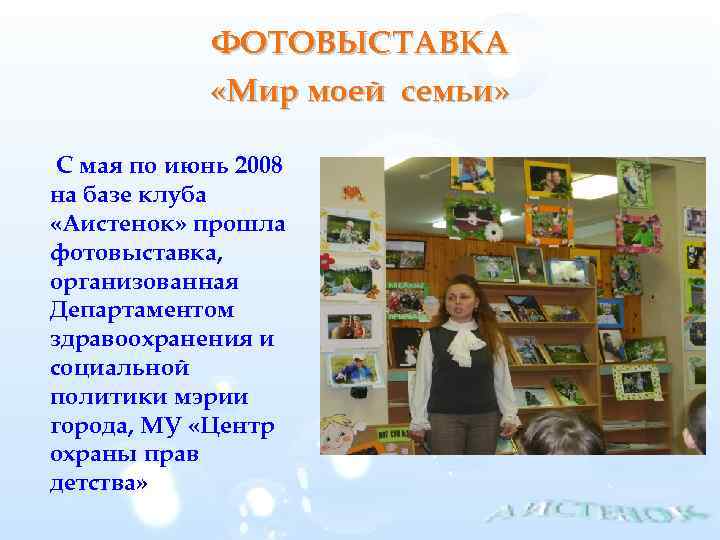 ФОТОВЫСТАВКА
«Мир моей семьи»

С мая по июнь 2008 на базе клуба «Аистенок» прошла фотовыставка, организованная Департаментом здравоохранения и социальной политики мэрии города, МУ «Центр охраны прав детства»

АИСТЕНОК